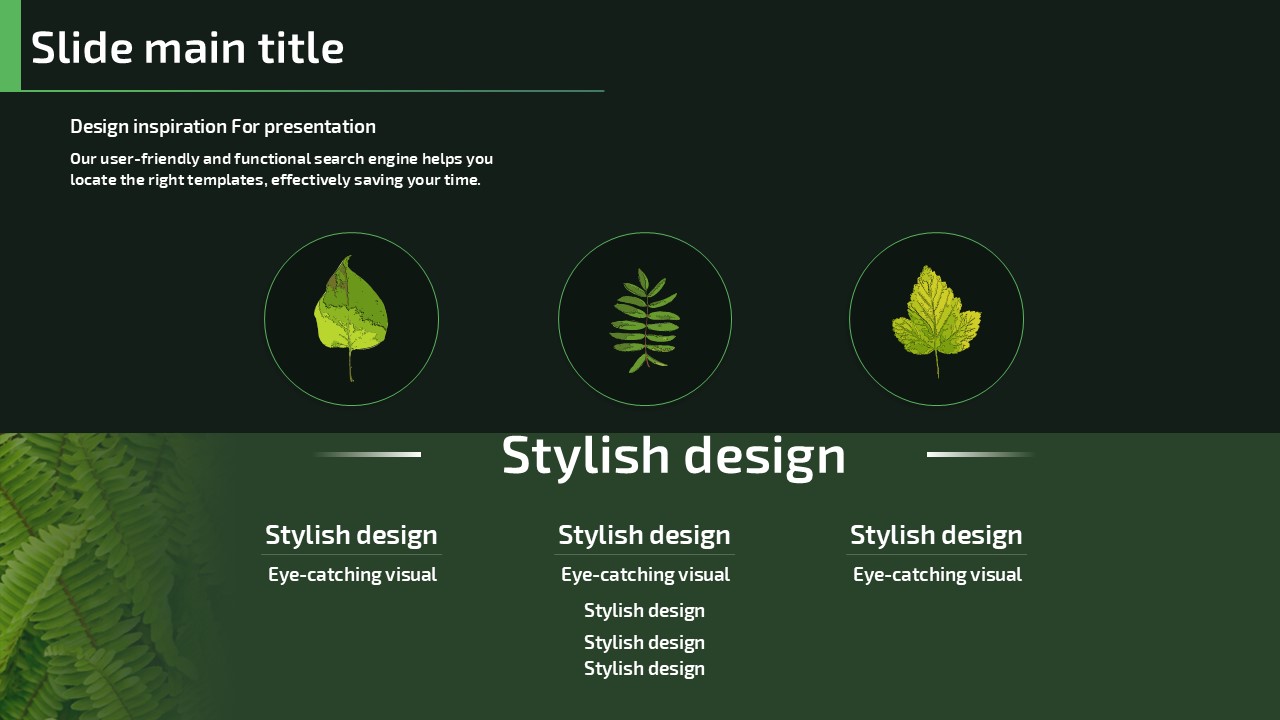 Slide main title

Design inspiration For presentation

Our user-friendly and functional search engine helps you locate the right templates, effectively saving your time.

Stylish design

Stylish design

Eye-catching visual

Stylish design

Eye-catching visual

Stylish design

Stylish design

Stylish design

Stylish design

Eye-catching visual